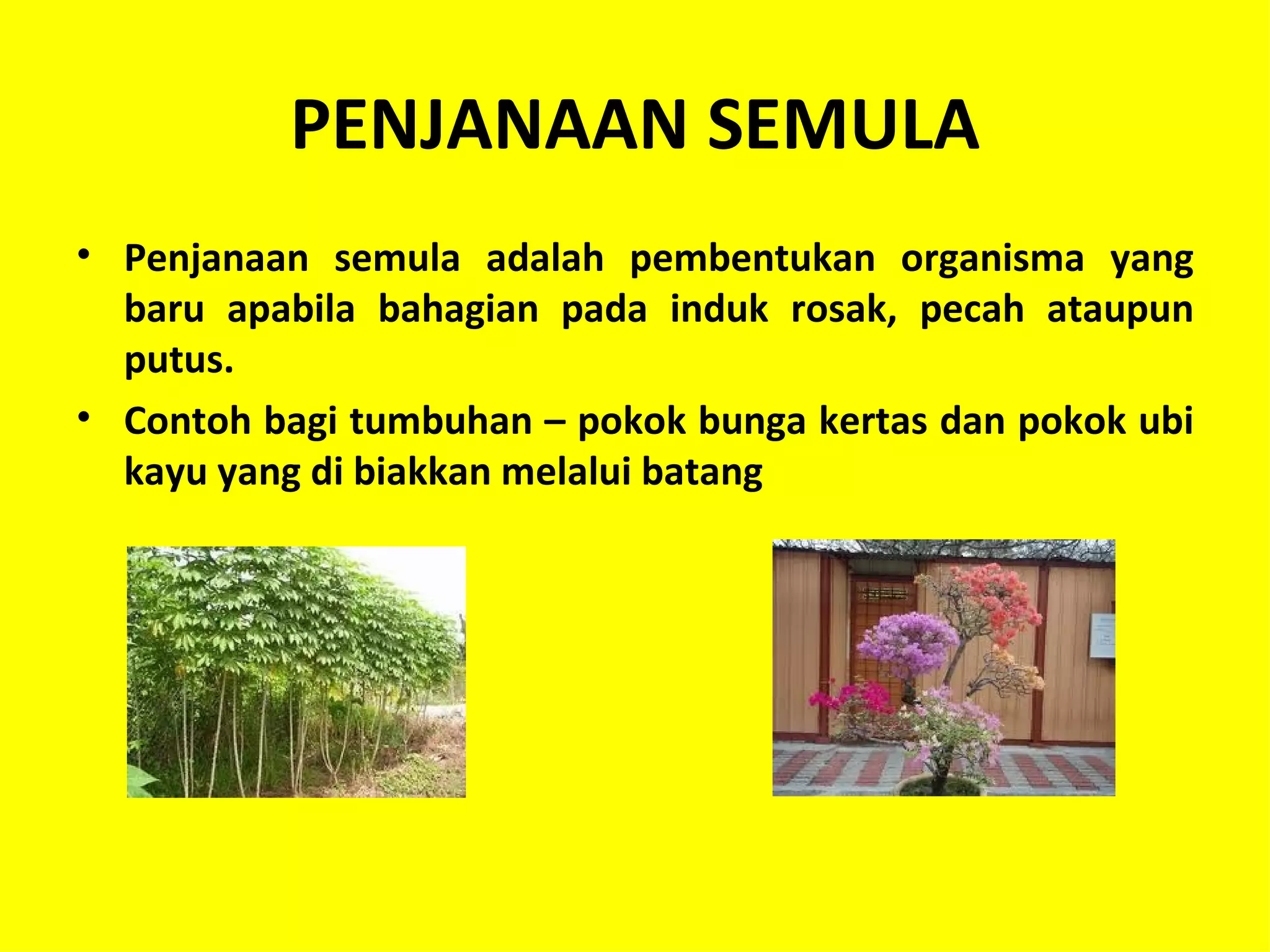 PENJANAAN SEMULA

• Penjanaan semula adalah pembentukan organisma yang baru apabila bahagian pada induk rosak, pecah ataupun putus.

• Contoh bagi tumbuhan – pokok bunga kertas dan pokok ubi kayu yang di biakkan melalui batang